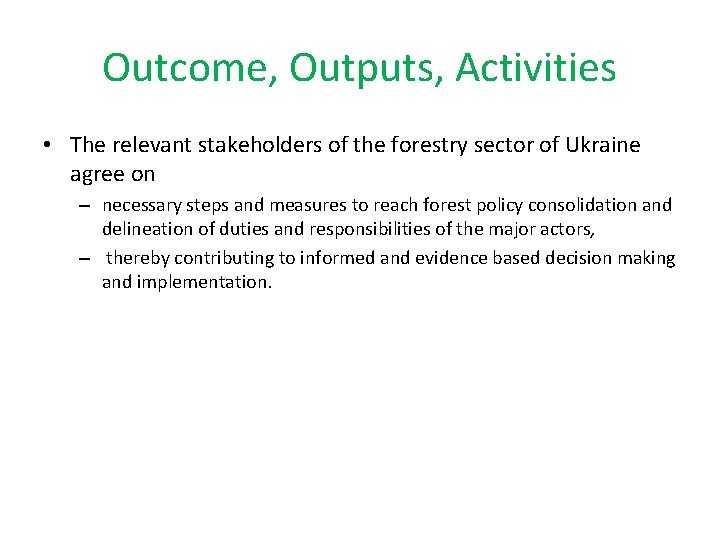 Outcome, Outputs, Activities

• The relevant stakeholders of the forestry sector of Ukraine agree on

– necessary steps and measures to reach forest policy consolidation and delineation of duties and responsibilities of the major actors,

– thereby contributing to informed and evidence based decision making and implementation.